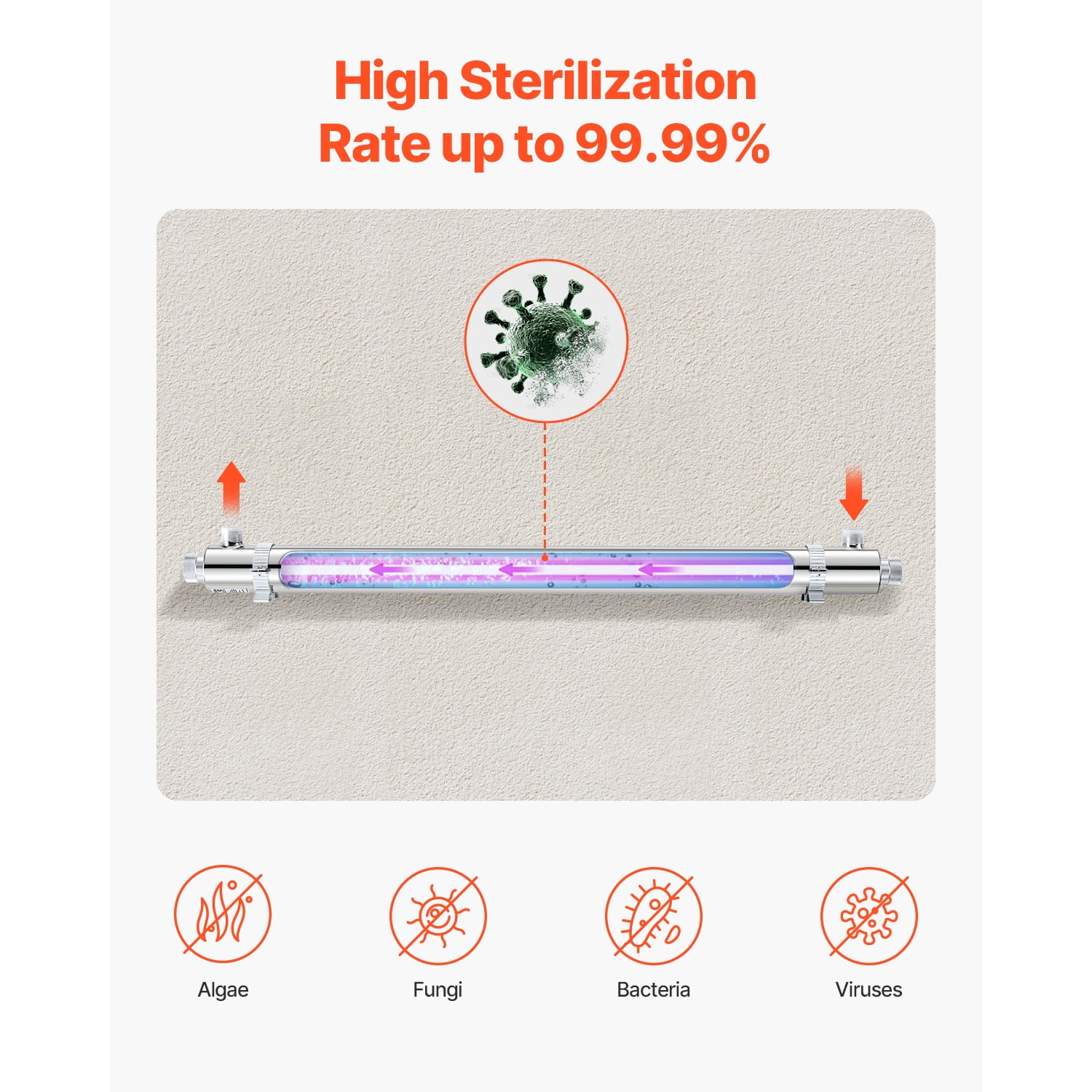 High Sterilization Rate up to 99.99%

Algae

Fungi

Bacteria

Viruses